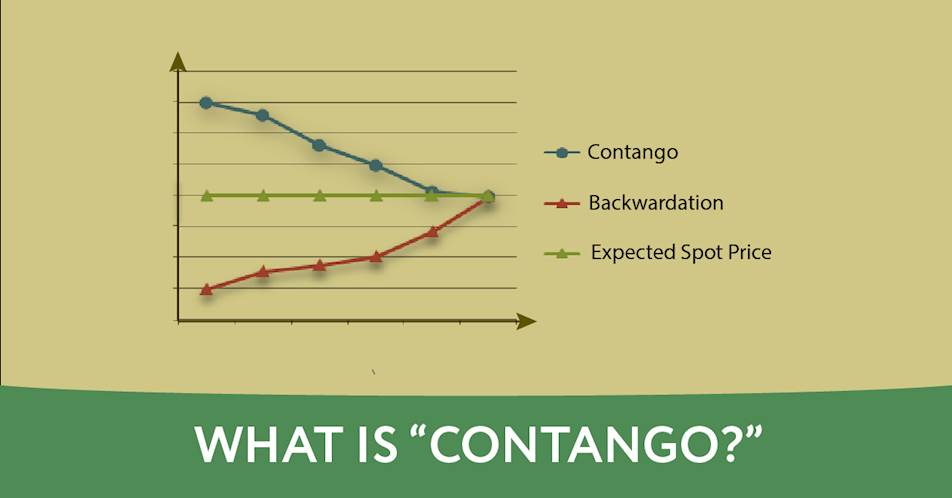 Contango
Backwardation
Expected Spot Price

WHAT IS “CONTANGO?”